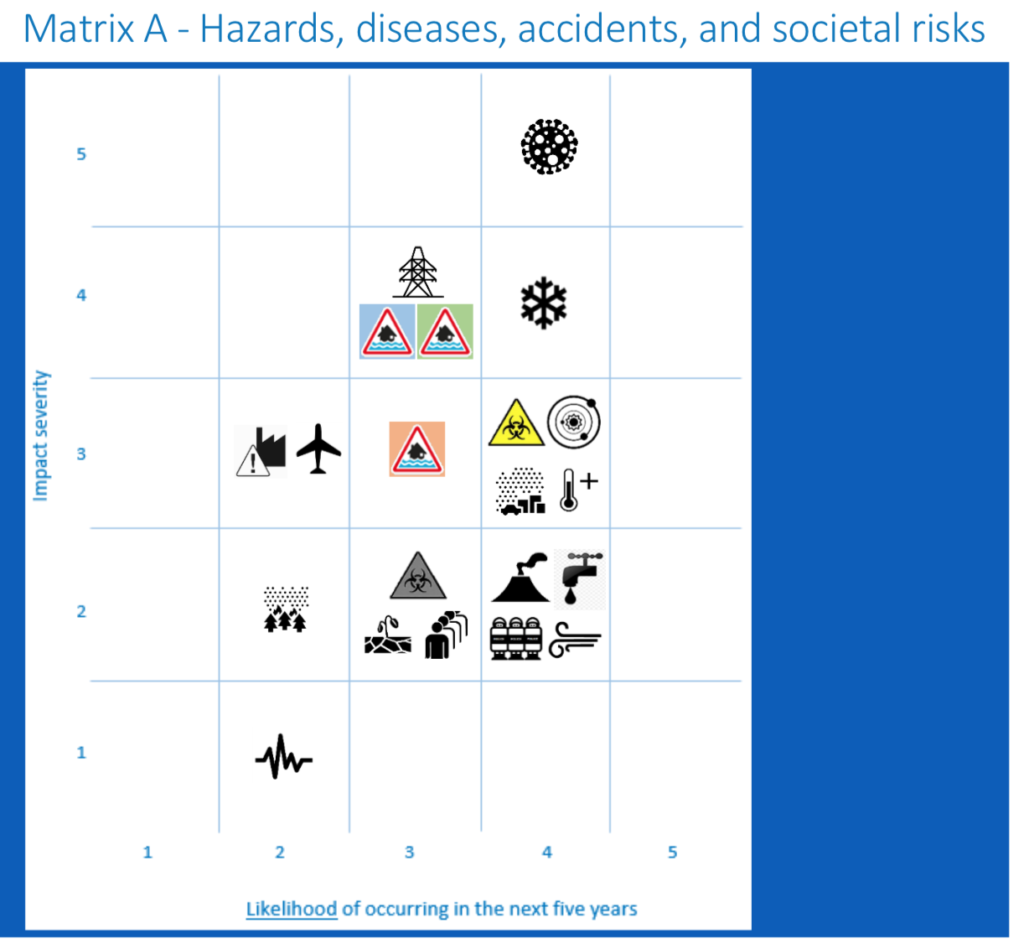 Matrix A - Hazards, diseases, accidents, and societal risks

Impact severity

5

4

3

2

1

1 2 3 4 5

Likelihood of occurring in the next five years